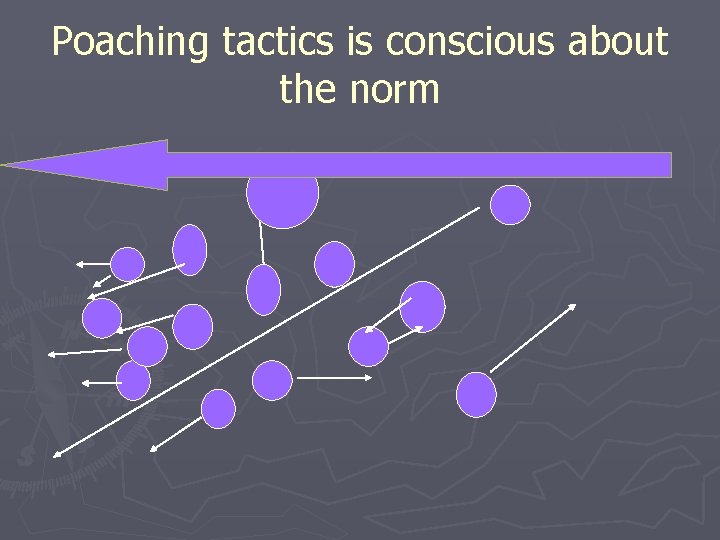 Poaching tactics is conscious about the norm